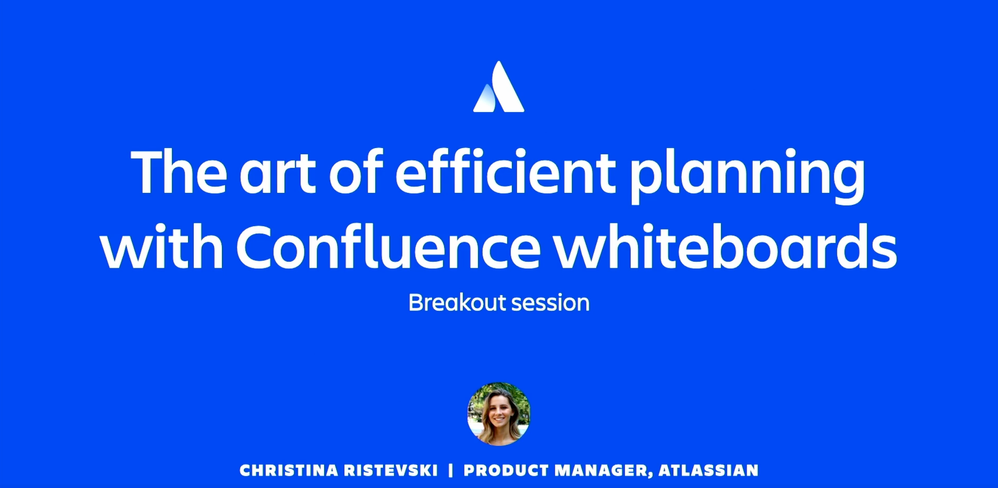 The art of efficient planning with Confluence whiteboards

Breakout session

CHRISTINA RISTEVSKI | PRODUCT MANAGER, ATLASSIAN